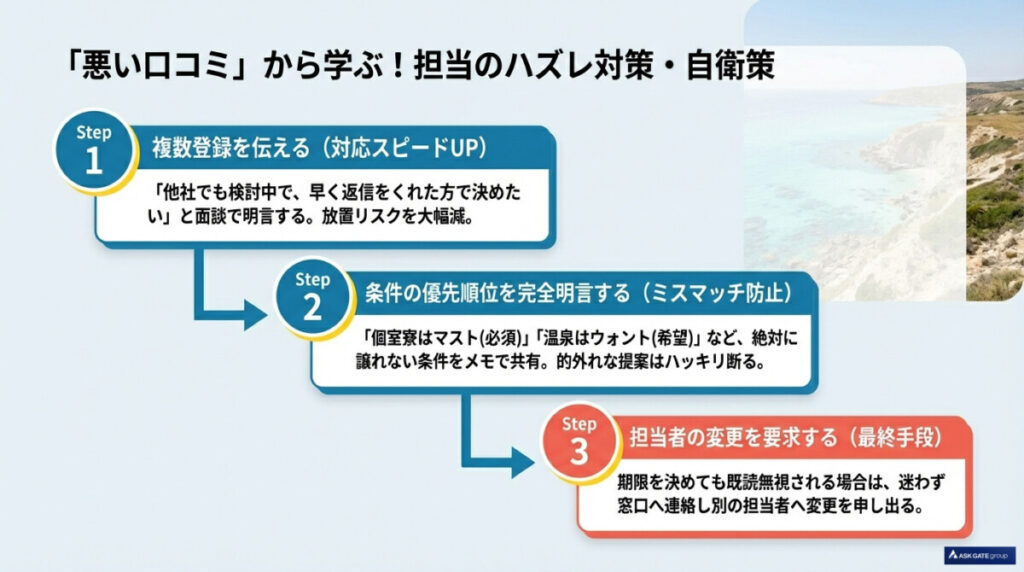 「悪い口コミ」から学ぶ！担当のハズレ対策・自衛策

Step 1
複数登録を伝える（対応スピードUP）
「他社でも検討中で、早く返信をくれた方で決めたい」と面談で明言する。放置リスクを大幅減。

Step 2
条件の優先順位を完全明言する（ミスマッチ防止）
「個室寮はマスト(必須)」「温泉はウォント(希望)」など、絶対に譲れない条件をメモで共有。的外れな提案はハッキリ断る。

Step 3
担当者の変更を要求する（最終手段）
期限を決めても既読無視される場合は、迷わず窓口へ連絡し別の担当者へ変更を申し出る。

ASK GATE group